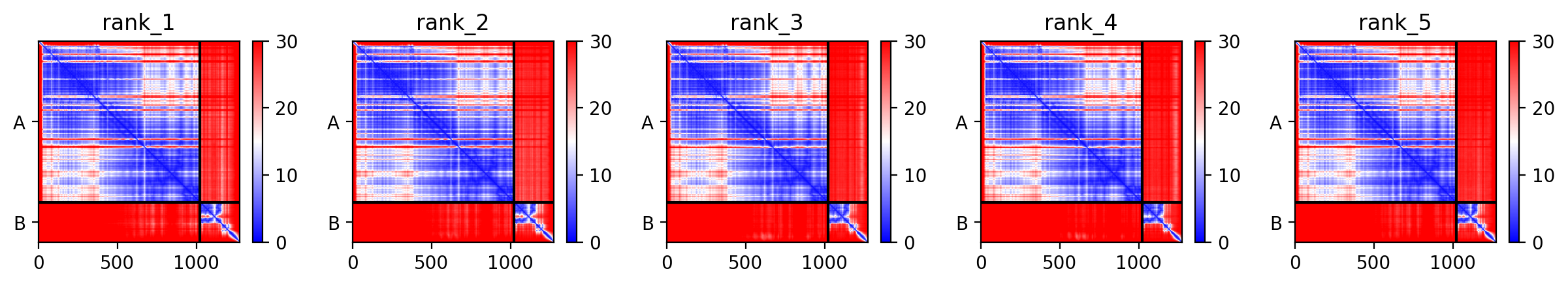 rank_1

A
B
0 500 1000
30
20
10
0

rank_2

A
B
0 500 1000
30
20
10
0

rank_3

A
B
0 500 1000
30
20
10
0

rank_4

A
B
0 500 1000
30
20
10
0

rank_5

A
B
0 500 1000
30
20
10
0